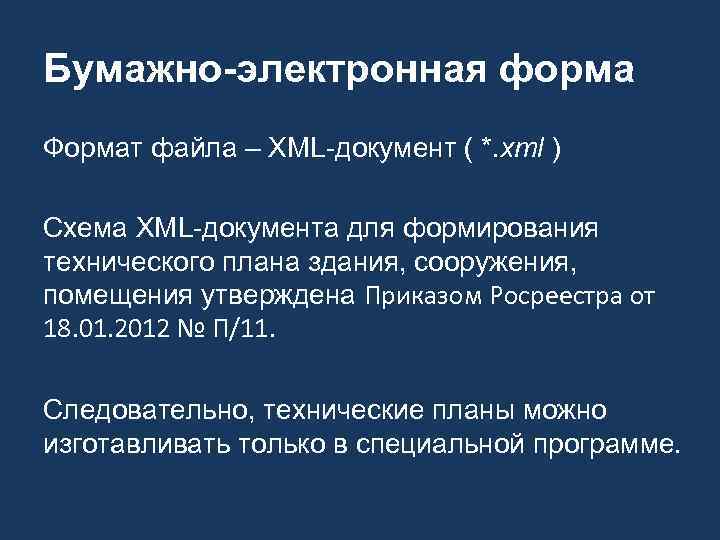 Бумажно-электронная форма

Формат файла – XML-документ ( *.xml )

Схема XML-документа для формирования технического плана здания, сооружения, помещения утверждена Приказом Росреестра от 18.01.2012 № П/11.

Следовательно, технические планы можно изготавливать только в специальной программе.